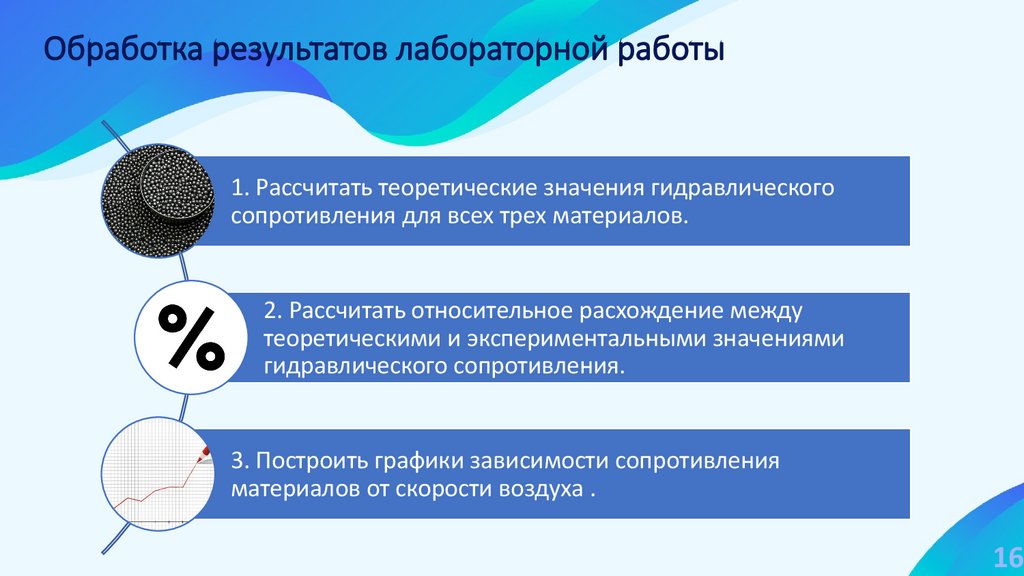 Обработка результатов лабораторной работы

1. Рассчитать теоретические значения гидравлического сопротивления для всех трех материалов.

%

2. Рассчитать относительное расхождение между теоретическими и экспериментальными значениями гидравлического сопротивления.

3. Построить графики зависимости сопротивления материалов от скорости воздуха .

16